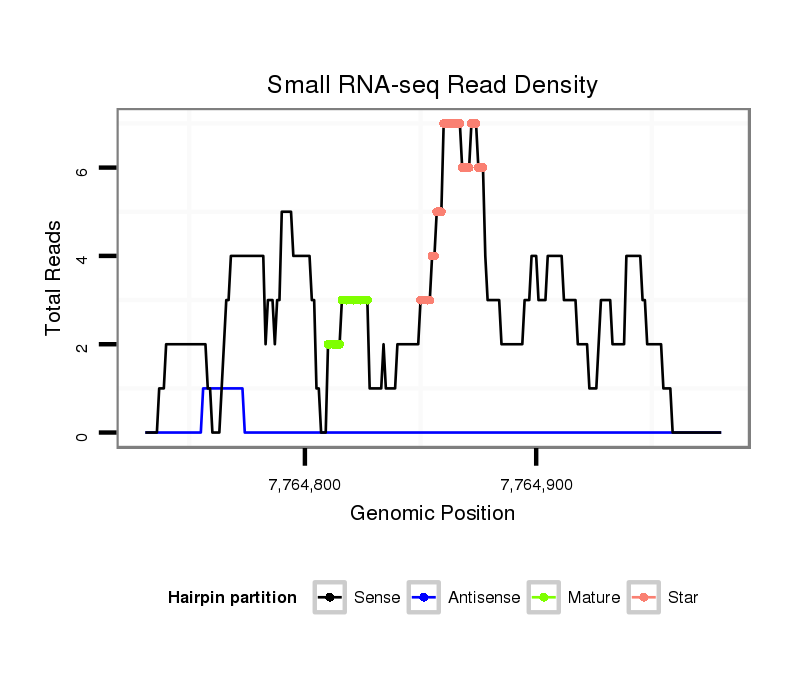 Small RNA-seq Read Density

Total Reads

6
4
2
0

7,764,800
7,764,900

Genomic Position

Hairpin partition
Sense
Antisense
Mature
Star